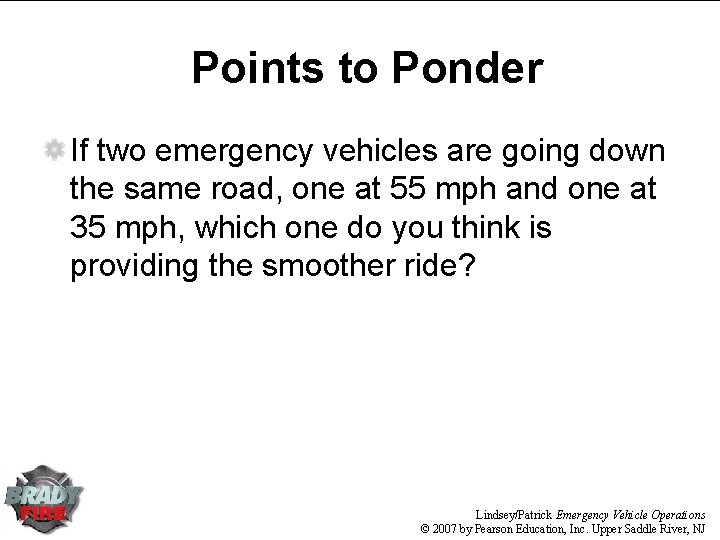 Points to Ponder

• If two emergency vehicles are going down the same road, one at 55 mph and one at 35 mph, which one do you think is providing the smoother ride?

BRADY
FIRE

Lindsey/Patrick Emergency Vehicle Operations
© 2007 by Pearson Education, Inc. Upper Saddle River, NJ